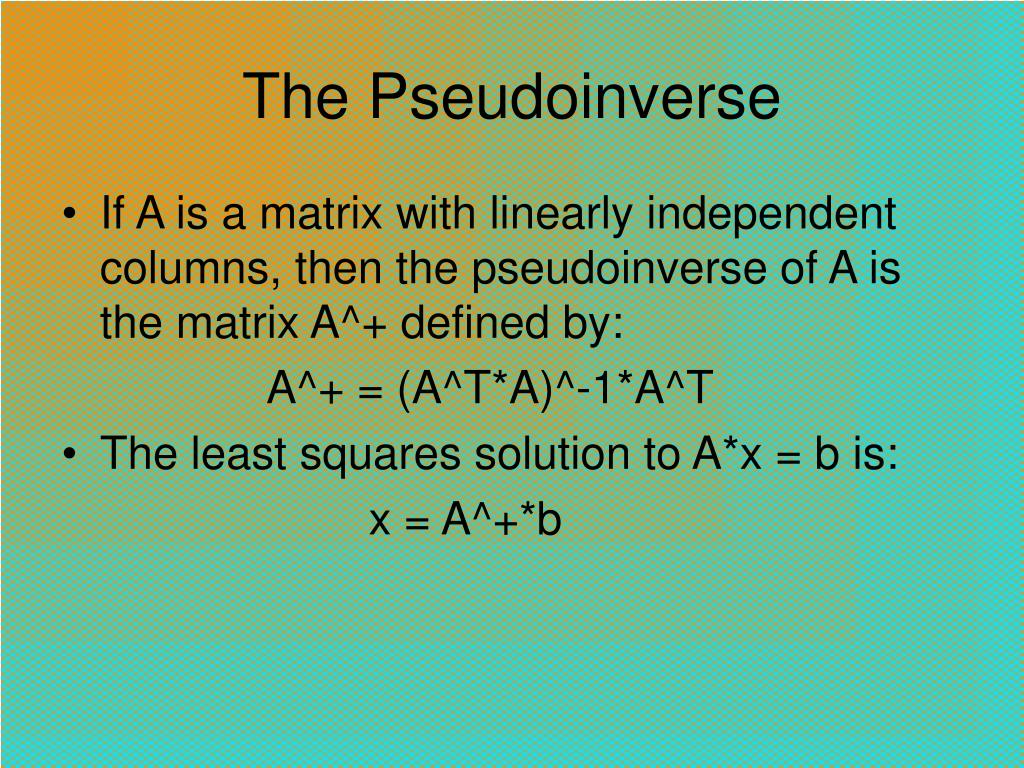 The Pseudoinverse

• If A is a matrix with linearly independent columns, then the pseudoinverse of A is the matrix A^+ defined by:

A^+ = (A^T*A)^-1*A^T

• The least squares solution to A*x = b is:

x = A^+*b